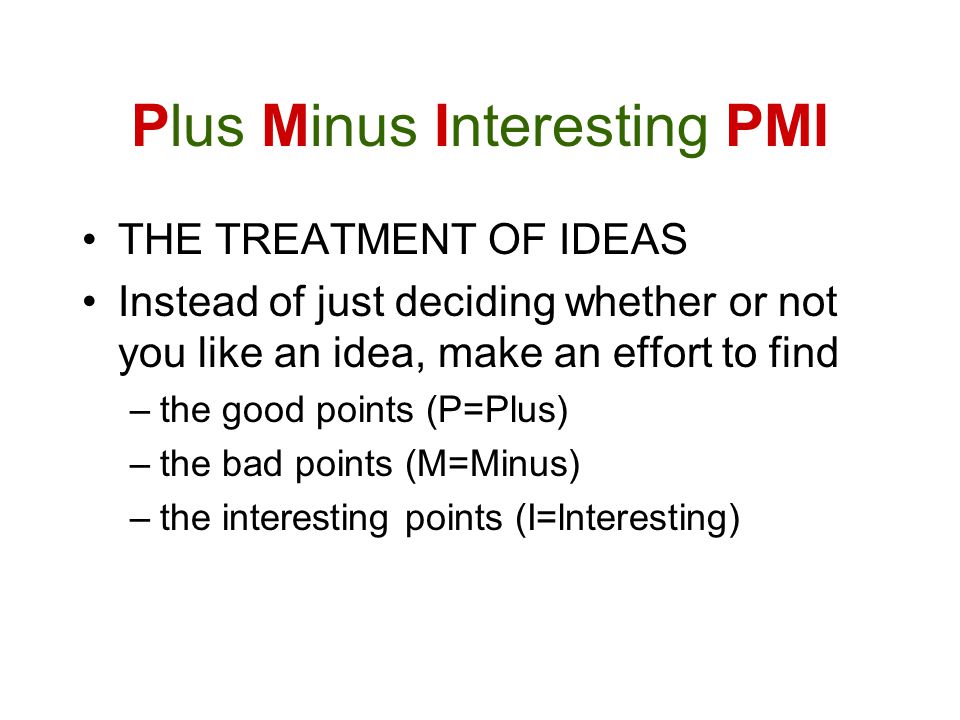 Plus Minus Interesting PMI

• THE TREATMENT OF IDEAS
• Instead of just deciding whether or not you like an idea, make an effort to find
– the good points (P=Plus)
– the bad points (M=Minus)
– the interesting points (I=Interesting)